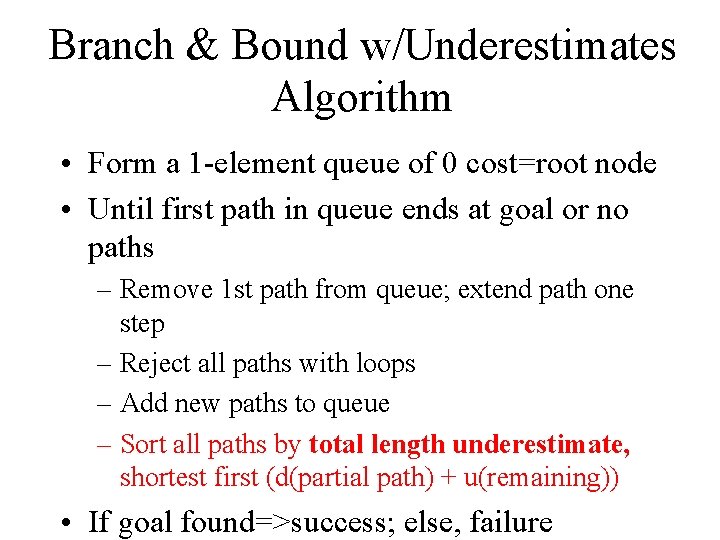 Branch & Bound w/Underestimates Algorithm

• Form a 1-element queue of 0 cost=root node

• Until first path in queue ends at goal or no paths

– Remove 1st path from queue; extend path one step

– Reject all paths with loops

– Add new paths to queue

– Sort all paths by total length underestimate, shortest first (d(partial path) + u(remaining))

• If goal found=>success; else, failure